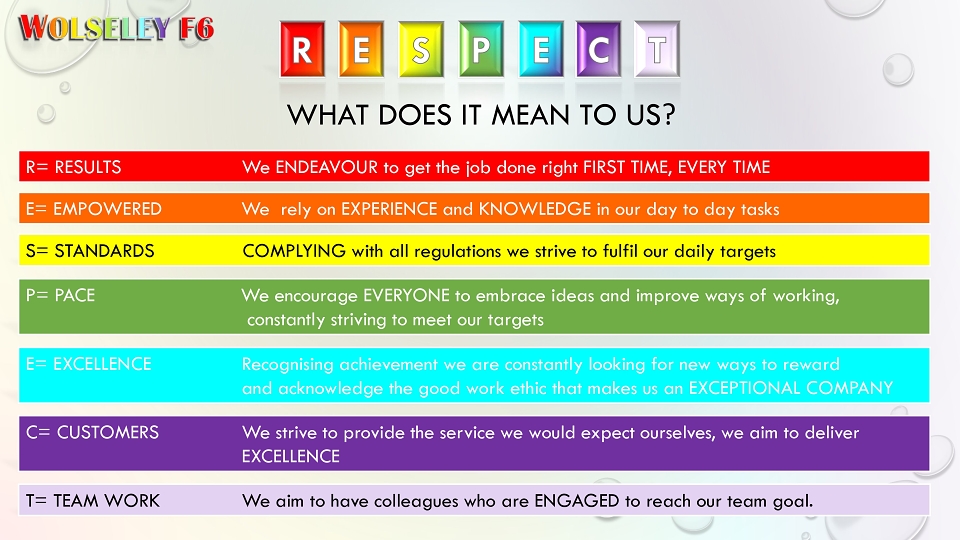 WOLSELEY F6

R E S P E C T

WHAT DOES IT MEAN TO US?

R= RESULTS We ENDEAVOUR to get the job done right FIRST TIME, EVERY TIME

E= EMPOWERED We rely on EXPERIENCE and KNOWLEDGE in our day to day tasks

S= STANDARDS COMPLYING with all regulations we strive to fulfil our daily targets

P= PACE We encourage EVERYONE to embrace ideas and improve ways of working, constantly striving to meet our targets

E= EXCELLENCE Recognising achievement we are constantly looking for new ways to reward and acknowledge the good work ethic that makes us an EXCEPTIONAL COMPANY

C= CUSTOMERS We strive to provide the service we would expect ourselves, we aim to deliver EXCELLENCE

T= TEAM WORK We aim to have colleagues who are ENGAGED to reach our team goal.